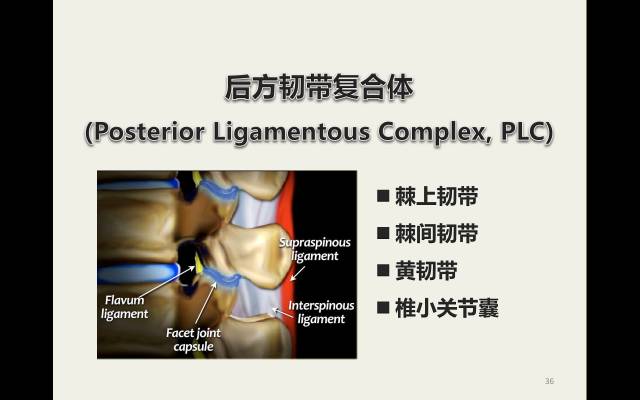 后方韧带复合体
(Posterior Ligamentous Complex, PLC)

Supraspinous ligament

Flavum ligament

Interspinous ligament

Facet joint capsule

■ 棘上韧带
■ 棘间韧带
■ 黄韧带
■ 椎小关节囊

36